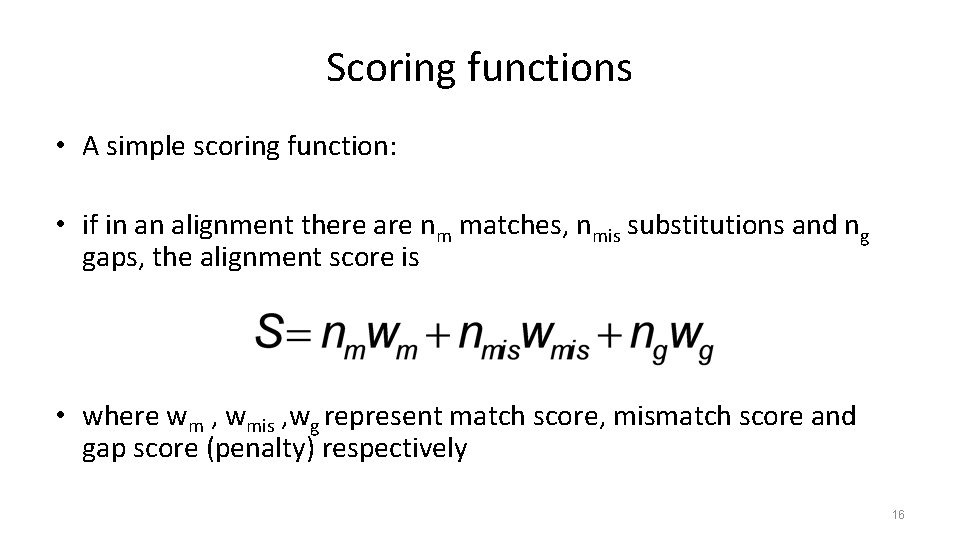 Scoring functions

• A simple scoring function:

• if in an alignment there are $n_m$ matches, $n_{mis}$ substitutions and $n_g$ gaps, the alignment score is

$S = n_m w_m + n_{mis} w_{mis} + n_g w_g$

• where $w_m$ , $w_{mis}$ ,$w_g$ represent match score, mismatch score and gap score (penalty) respectively

16